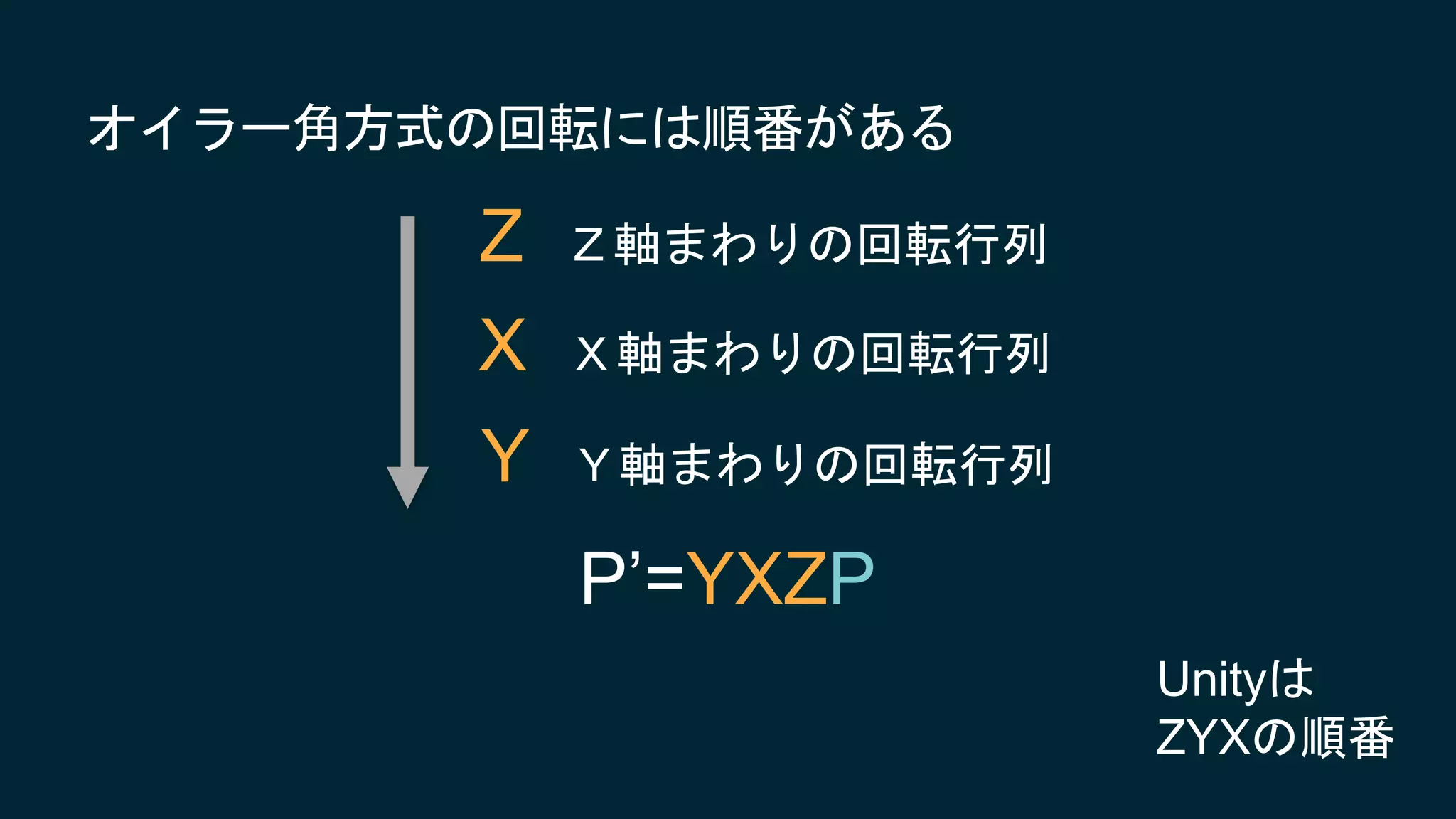 オイラー角方式の回転には順番がある

Z　Z軸まわりの回転行列

X　X軸まわりの回転行列

Y　Y軸まわりの回転行列

P’=YXZP

Unityは
ZYXの順番